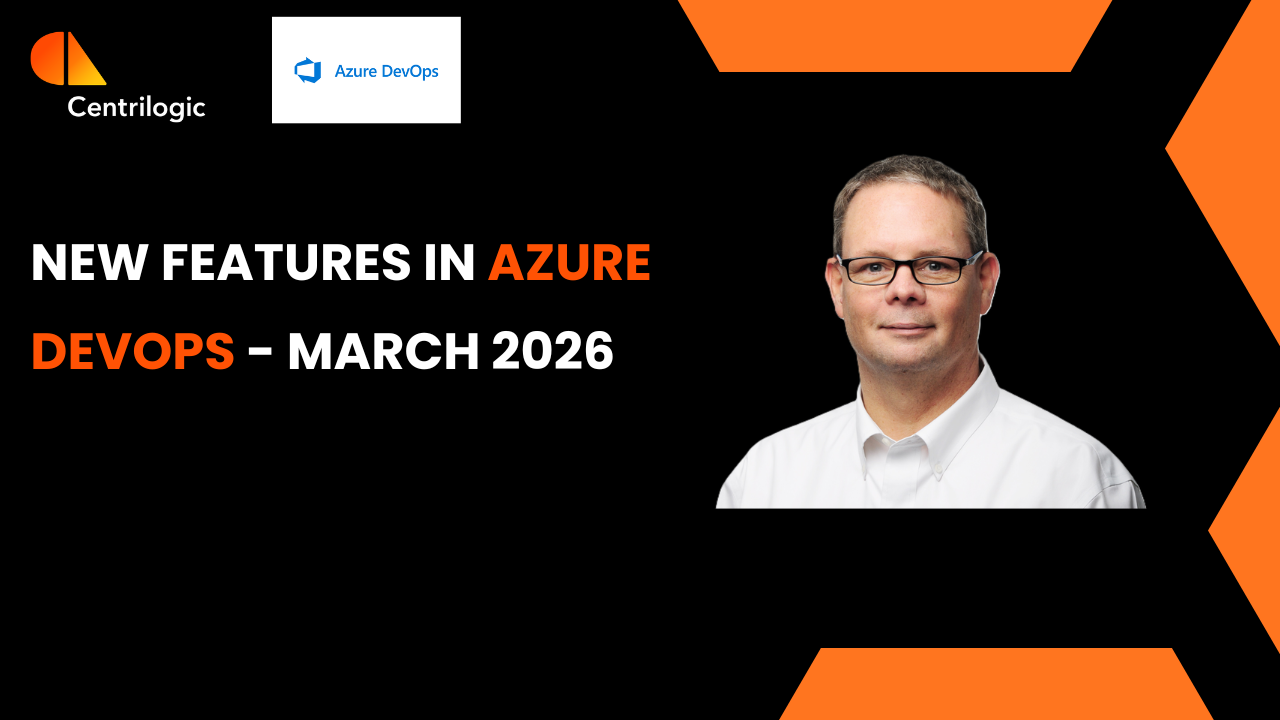 Centrilogic

Azure DevOps

NEW FEATURES IN AZURE DEVOPS - MARCH 2026